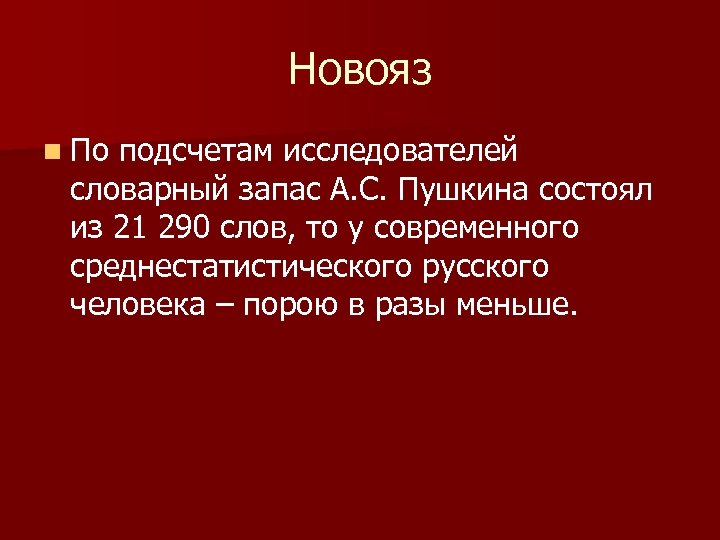 Новояз

По подсчетам исследователей словарный запас А.С. Пушкина состоял из 21 290 слов, то у современного среднестатистического русского человека – порою в разы меньше.